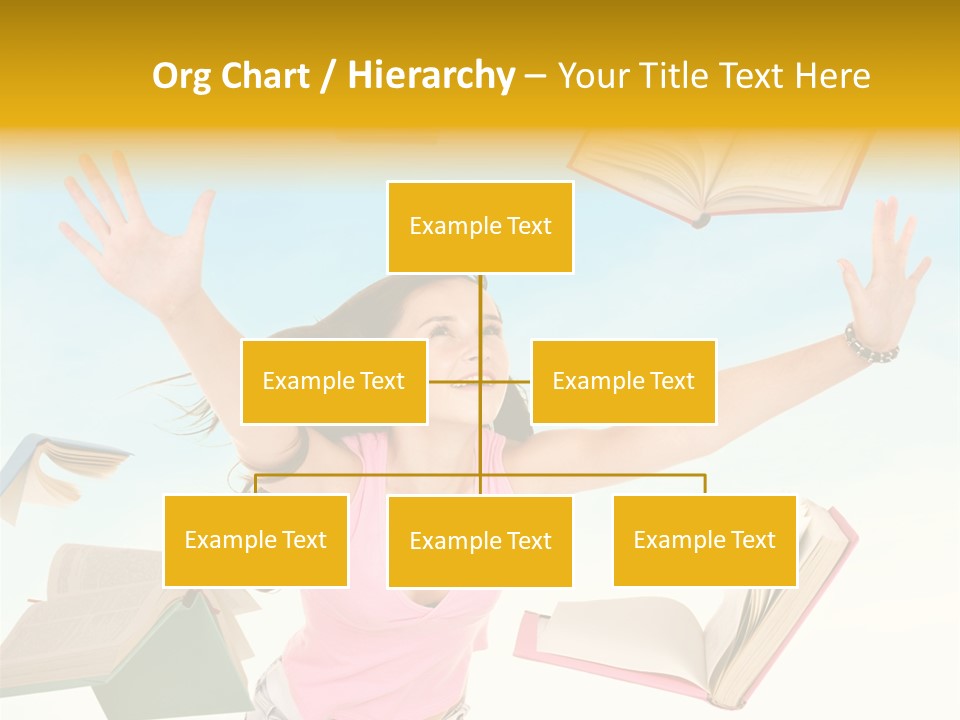 Org Chart / Hierarchy – Your Title Text Here

Example Text

Example Text

Example Text

Example Text

Example Text

Example Text